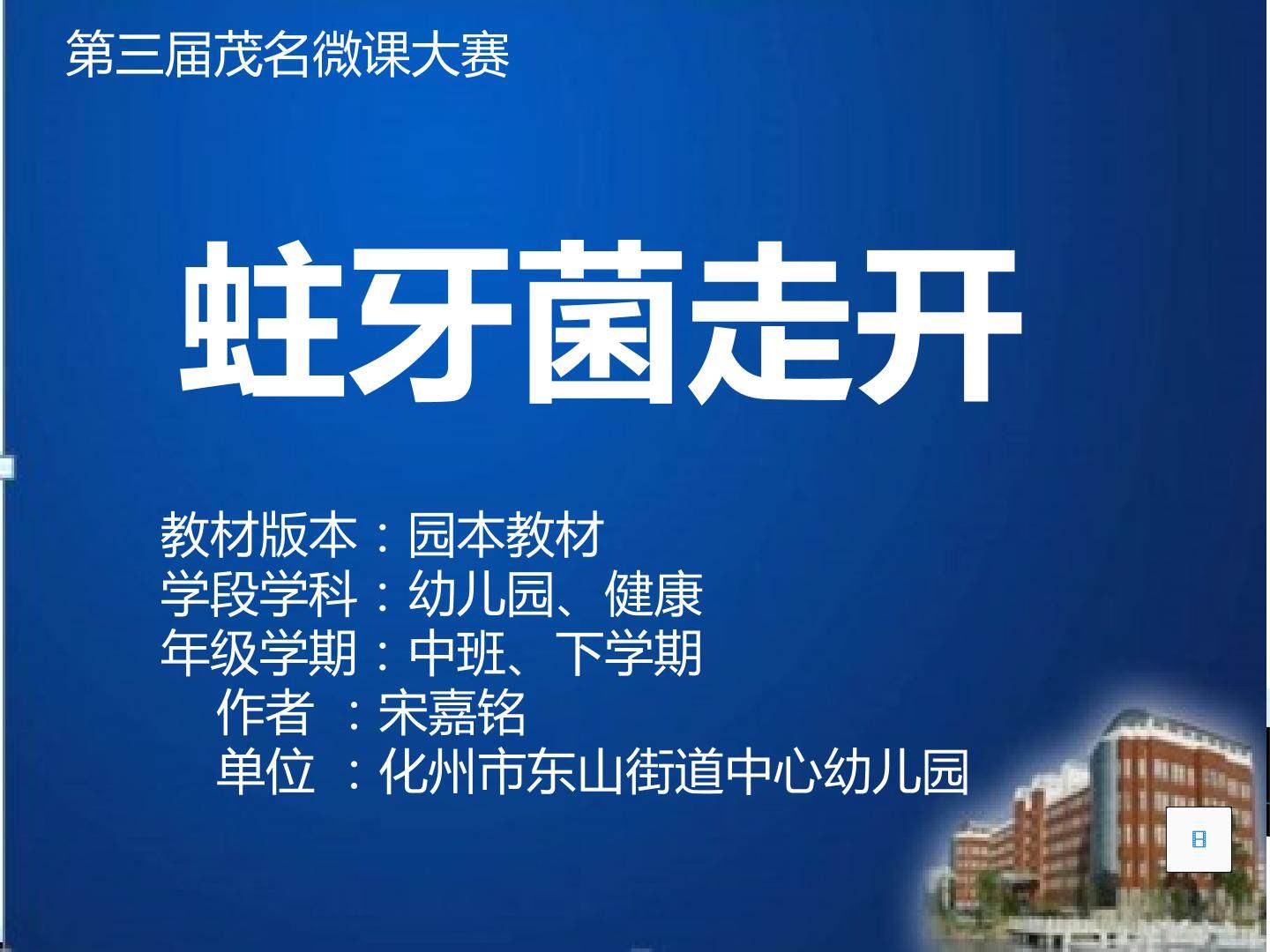 第三届茂名微课大赛

蛀牙菌走开

教材版本：园本教材
学段学科：幼儿园、健康
年级学期：中班、下学期
作者 ：宋嘉铭
单位 ：化州市东山街道中心幼儿园